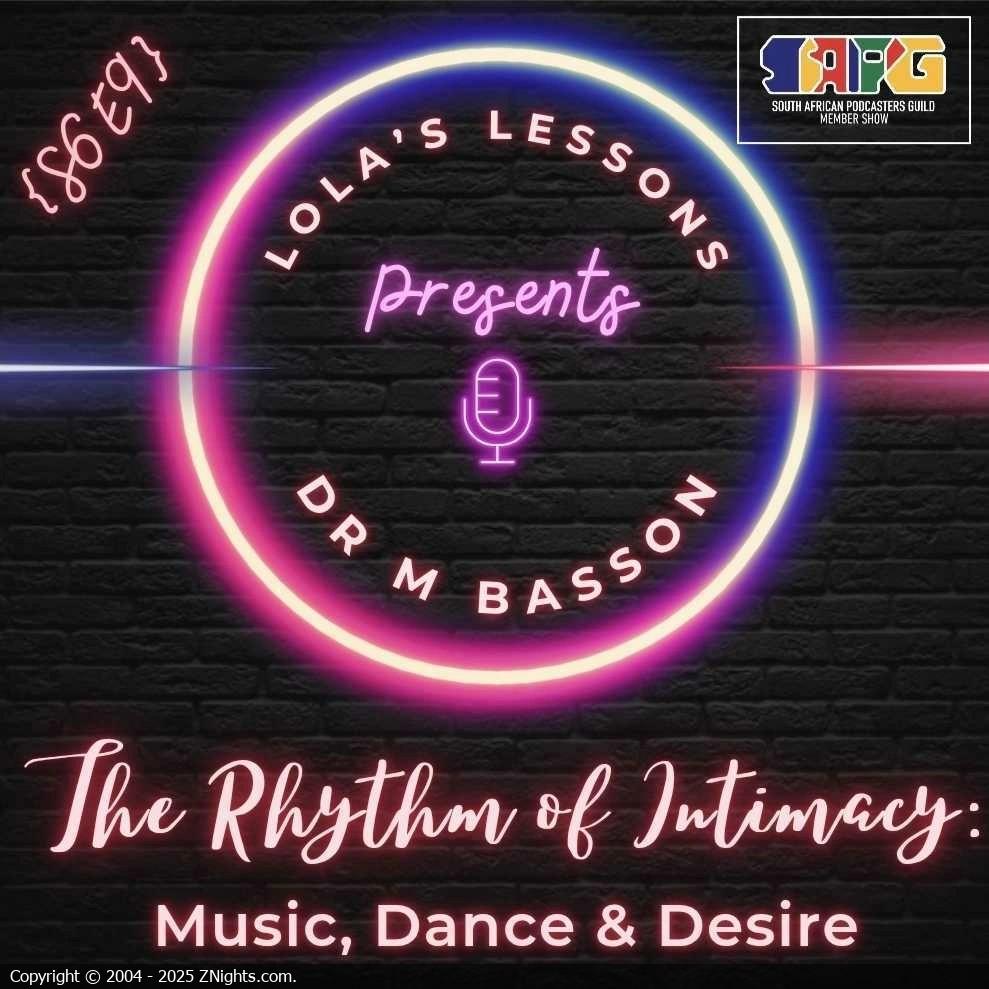 {S6E9}

SAPG
SOUTH AFRICAN PODCASTERS GUILD
MEMBER SHOW

LOLA'S LESSONS

Presents

DR M BASSON

The Rhythm of Intimacy:

Music, Dance & Desire

Copyright © 2004 - 2025 ZNights.com.